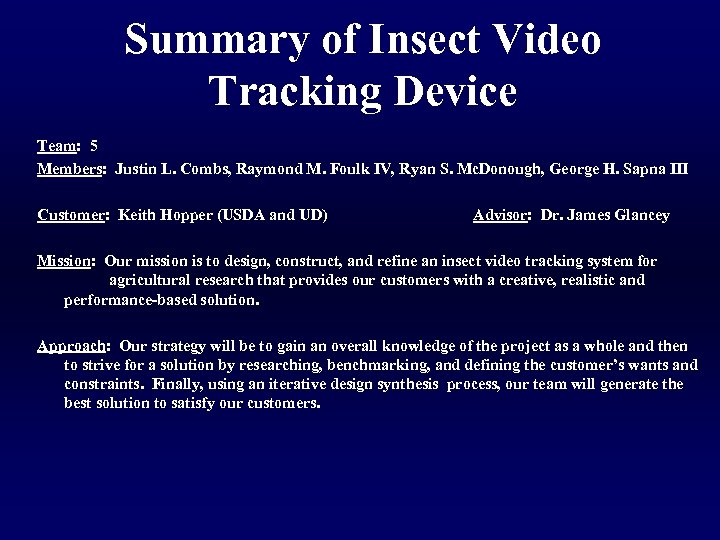 Summary of Insect Video Tracking Device

Team: 5
Members: Justin L. Combs, Raymond M. Foulk IV, Ryan S. McDonough, George H. Sapna III

Customer: Keith Hopper (USDA and UD)

Advisor: Dr. James Glancey

Mission: Our mission is to design, construct, and refine an insect video tracking system for agricultural research that provides our customers with a creative, realistic and performance-based solution.

Approach: Our strategy will be to gain an overall knowledge of the project as a whole and then to strive for a solution by researching, benchmarking, and defining the customer's wants and constraints. Finally, using an iterative design synthesis process, our team will generate the best solution to satisfy our customers.